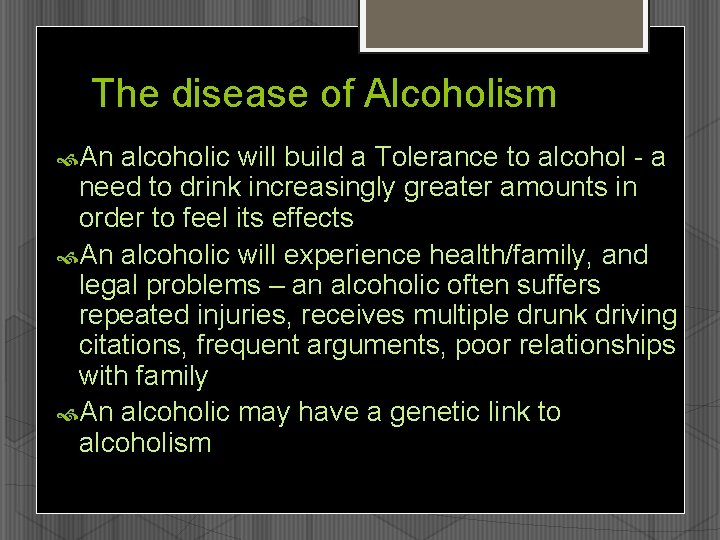 The disease of Alcoholism

An alcoholic will build a Tolerance to alcohol - a need to drink increasingly greater amounts in order to feel its effects

An alcoholic will experience health/family, and legal problems – an alcoholic often suffers repeated injuries, receives multiple drunk driving citations, frequent arguments, poor relationships with family

An alcoholic may have a genetic link to alcoholism